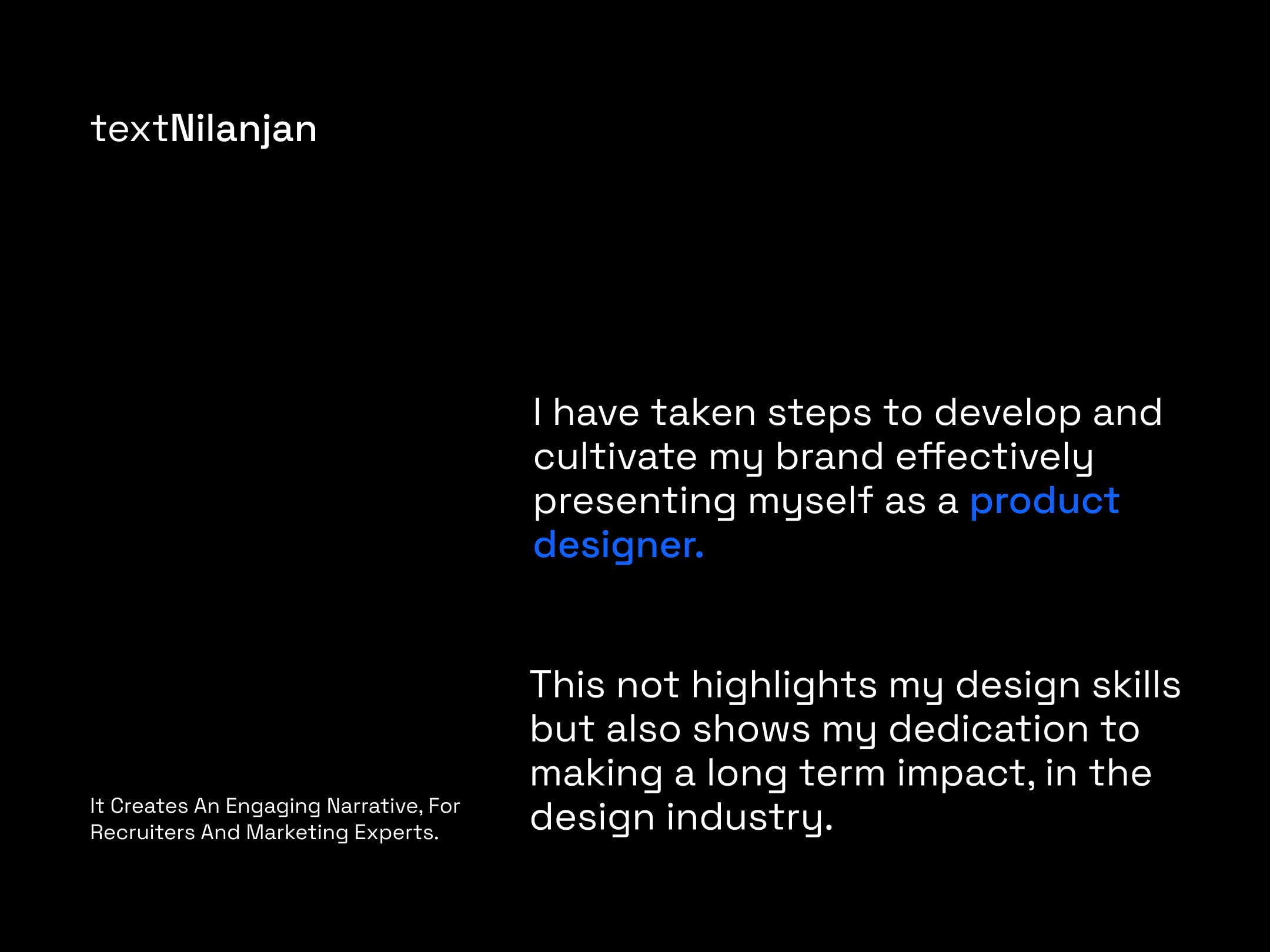 textNilanjan

I have taken steps to develop and cultivate my brand effectively presenting myself as a product designer.

This not highlights my design skills but also shows my dedication to making a long term impact, in the design industry.

It Creates An Engaging Narrative, For Recruiters And Marketing Experts.